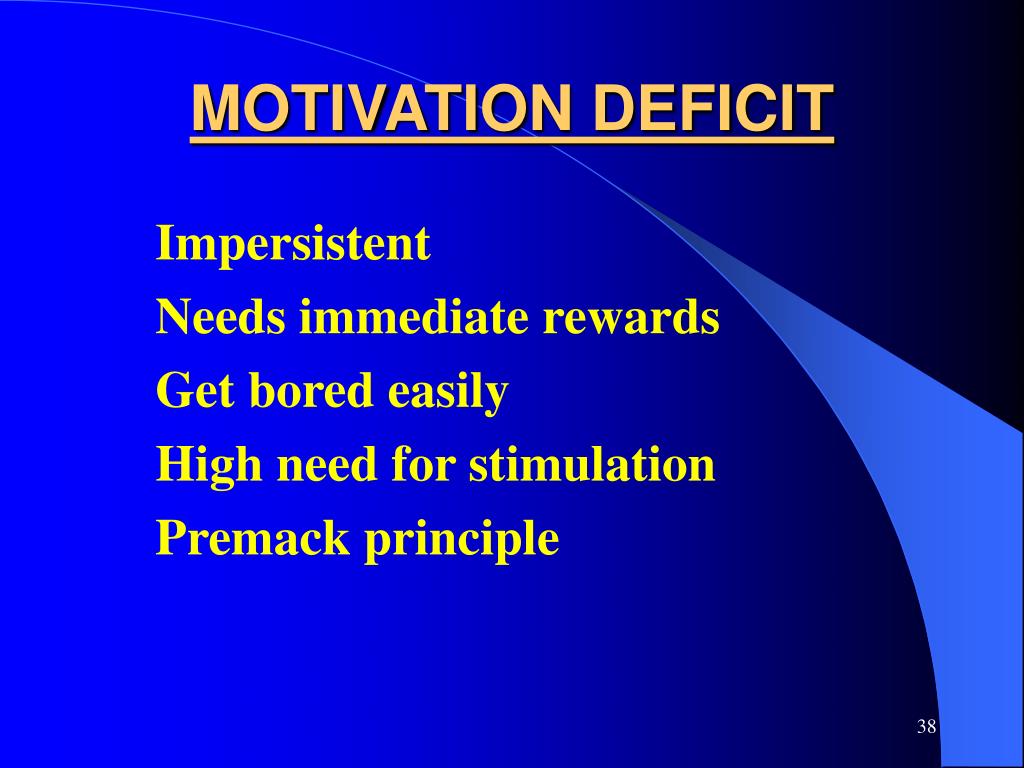 MOTIVATION DEFICIT

Impersistent

Needs immediate rewards

Get bored easily

High need for stimulation

Premack principle

38